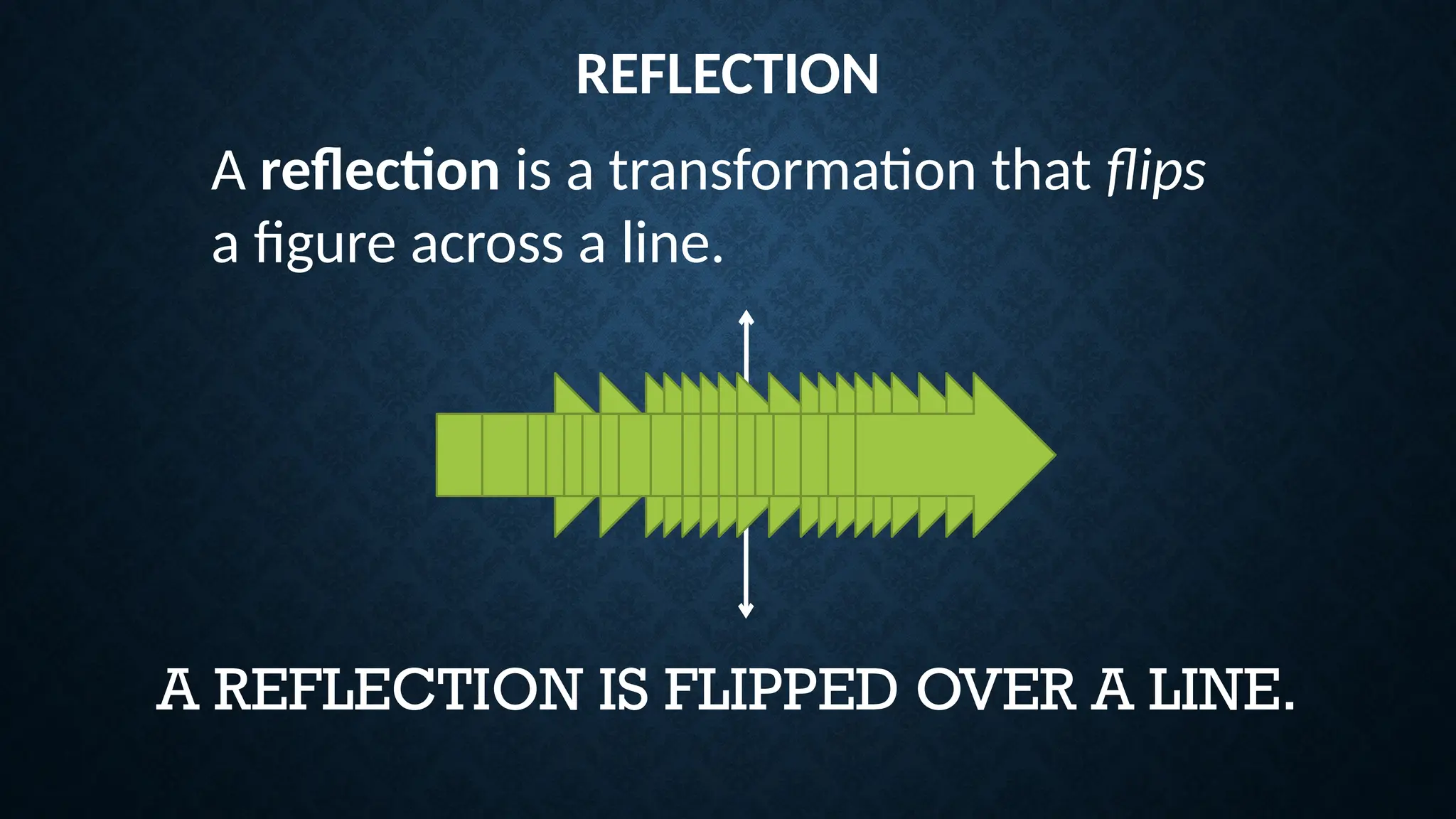 REFLECTION

A reflection is a transformation that flips a figure across a line.

A REFLECTION IS FLIPPED OVER A LINE.